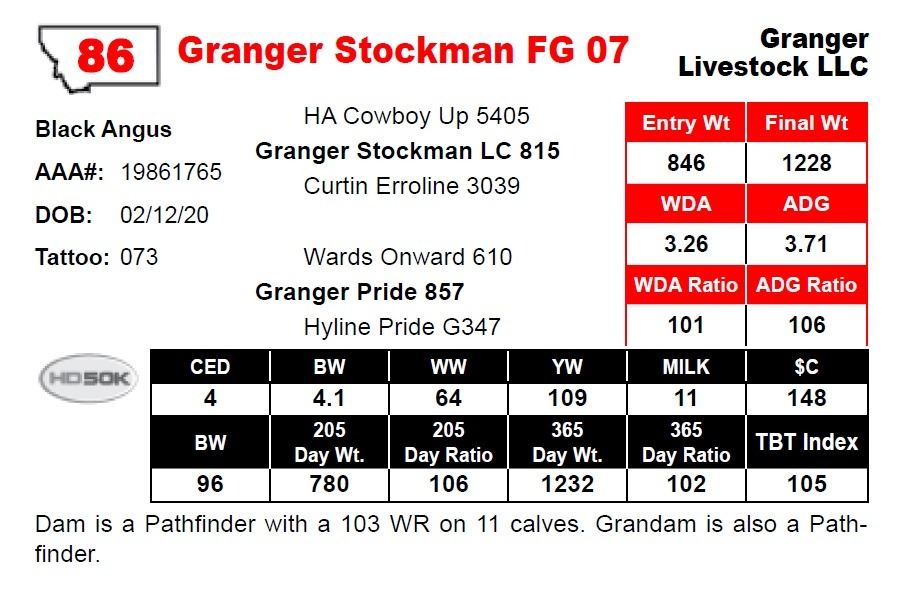 86 Granger Stockman FG 07

Granger Livestock LLC

Black Angus
AAA#: 19861765
DOB: 02/12/20
Tattoo: 073

HA Cowboy Up 5405
Granger Stockman LC 815
Curtin Erroline 3039

Wards Onward 610
Granger Pride 857
Hyline Pride G347

| Entry Wt | Final Wt |
|---|---|
| 846 | 1228 |
| WDA | ADG |
| 3.26 | 3.71 |
| WDA Ratio | ADG Ratio |
| 101 | 106 |

HD50K

| CED | BW | WW | YW | MILK | $C |
|---|---|---|---|---|---|
| 4 | 4.1 | 64 | 109 | 11 | 148 |
| BW | 205 Day Wt. | 205 Day Ratio | 365 Day Wt. | 365 Day Ratio | TBT Index |
| 96 | 780 | 106 | 1232 | 102 | 105 |

Dam is a Pathfinder with a 103 WR on 11 calves. Grandam is also a Pathfinder.